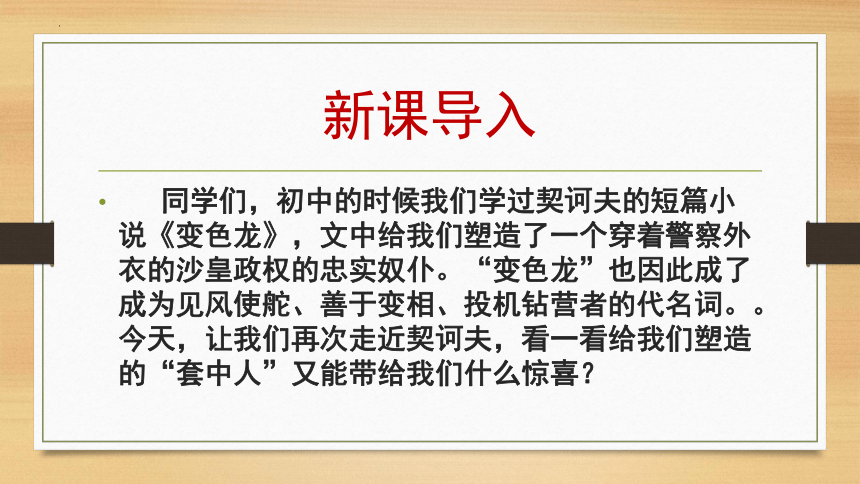 新课导入

• 同学们，初中的时候我们学过契诃夫的短篇小说《变色龙》，文中给我们塑造了一个穿着警察外衣的沙皇政权的忠实奴仆。“变色龙”也因此成了成为见风使舵、善于变相、投机钻营者的代名词。。今天，让我们再次走近契诃夫，看一看给我们塑造的“套中人”又能带给我们什么惊喜？